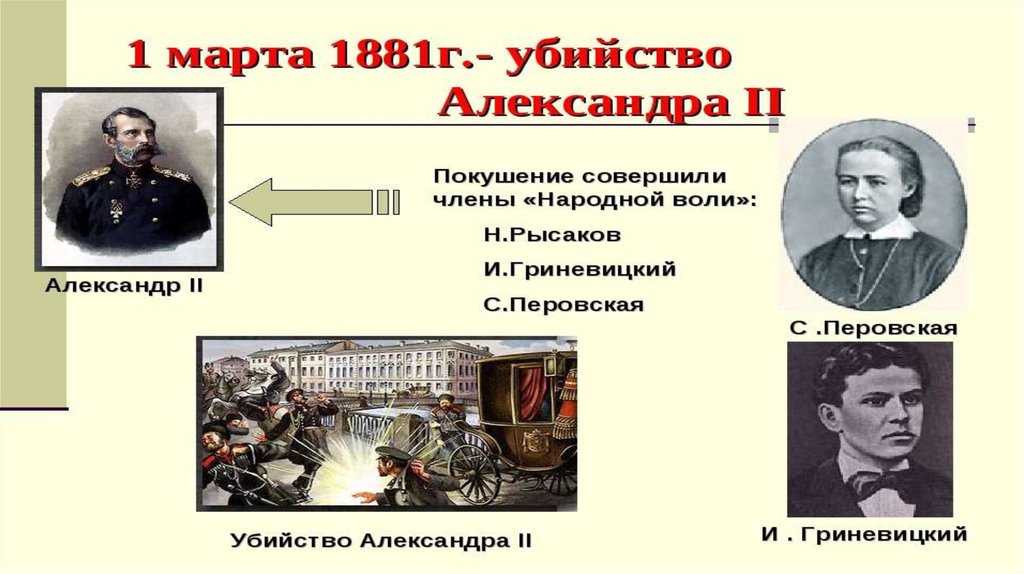 1 марта 1881г.- убийство Александра II

Александр II

Покушение совершили члены «Народной воли»:

Н.Рысаков

И.Гриневицкий

С.Перовская

С .Перовская

Убийство Александра II

И . Гриневицкий